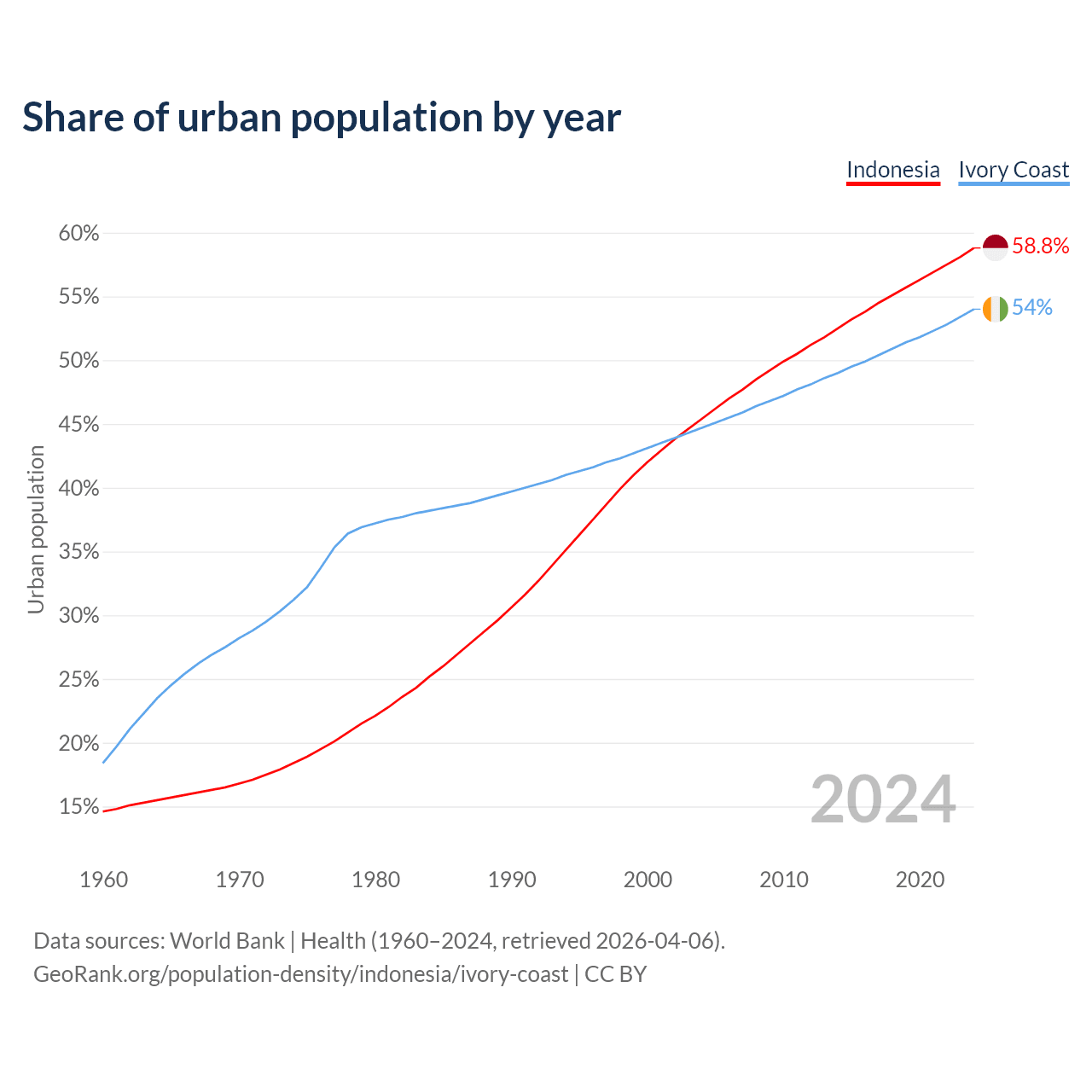 Share of urban population by year

Indonesia Ivory Coast

Urban population

60%
55%
50%
45%
40%
35%
30%
25%
20%
15%

58.8%
54%

2024

1960 1970 1980 1990 2000 2010 2020

Data sources: World Bank | Health (1960–2024, retrieved 2026-04-06).
GeoRank.org/population-density/indonesia/ivory-coast | CC BY